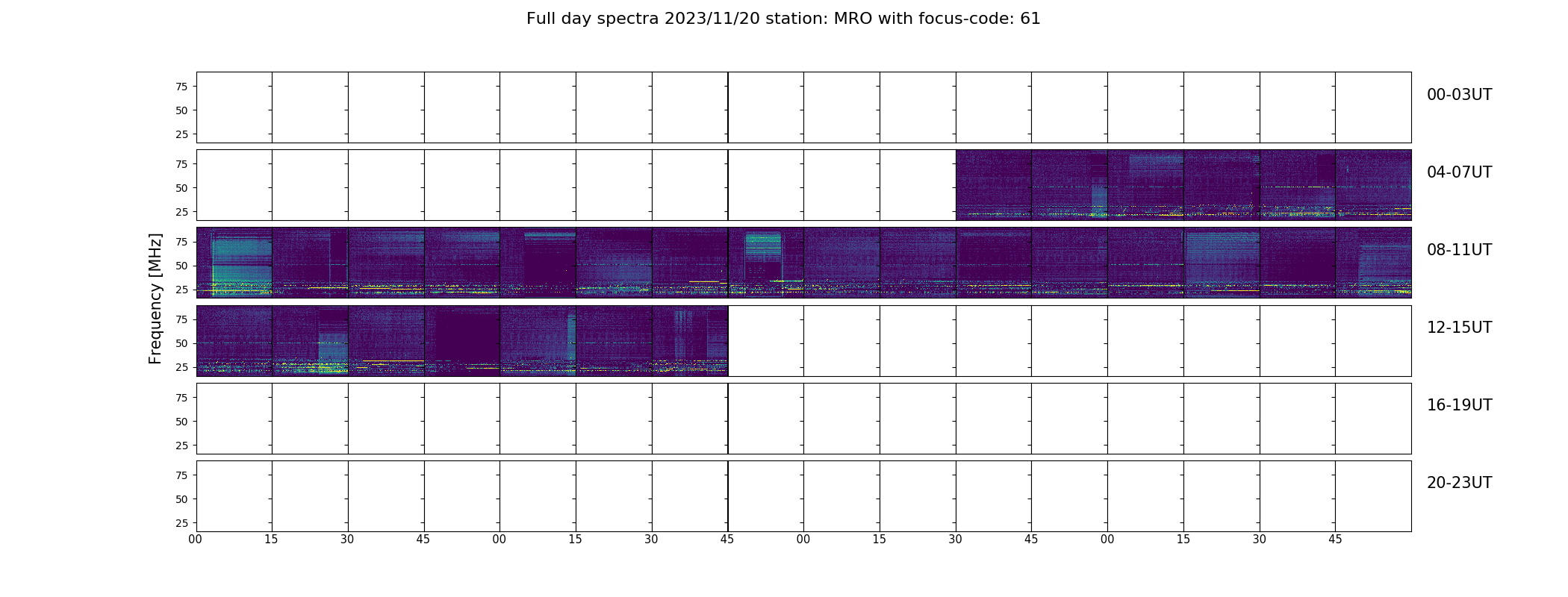 Full day spectra 2023/11/20 station: MRO with focus-code: 61

Frequency [MHz]

75
50
25
00-03UT

75
50
25
04-07UT

75
50
25
08-11UT

75
50
25
12-15UT

75
50
25
16-19UT

75
50
25
20-23UT

00 15 30 45 00 15 30 45 00 15 30 45 00 15 30 45